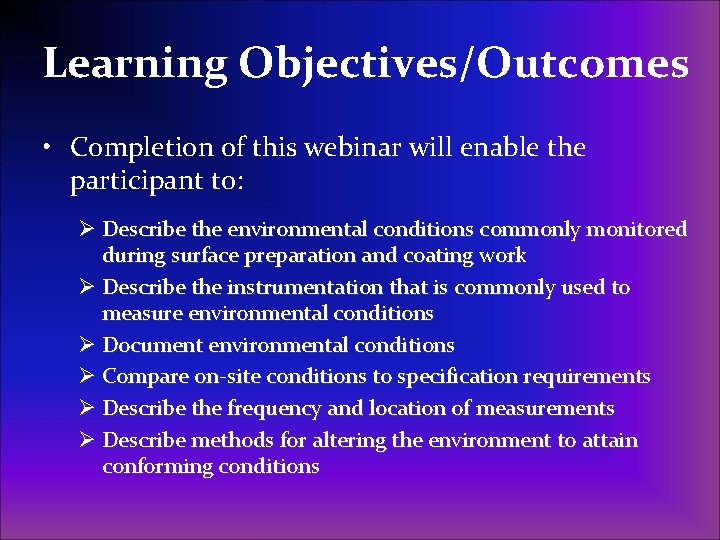 Learning Objectives/Outcomes

• Completion of this webinar will enable the participant to:

➢ Describe the environmental conditions commonly monitored during surface preparation and coating work

➢ Describe the instrumentation that is commonly used to measure environmental conditions

➢ Document environmental conditions

➢ Compare on-site conditions to specification requirements

➢ Describe the frequency and location of measurements

➢ Describe methods for altering the environment to attain conforming conditions